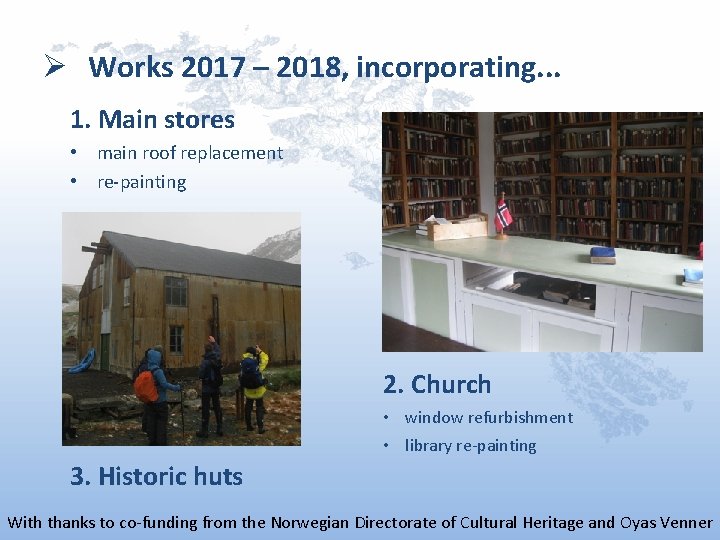 ➢ Works 2017 – 2018, incorporating...

1. Main stores

• main roof replacement
• re-painting

2. Church

• window refurbishment
• library re-painting

3. Historic huts

With thanks to co-funding from the Norwegian Directorate of Cultural Heritage and Oyas Venner